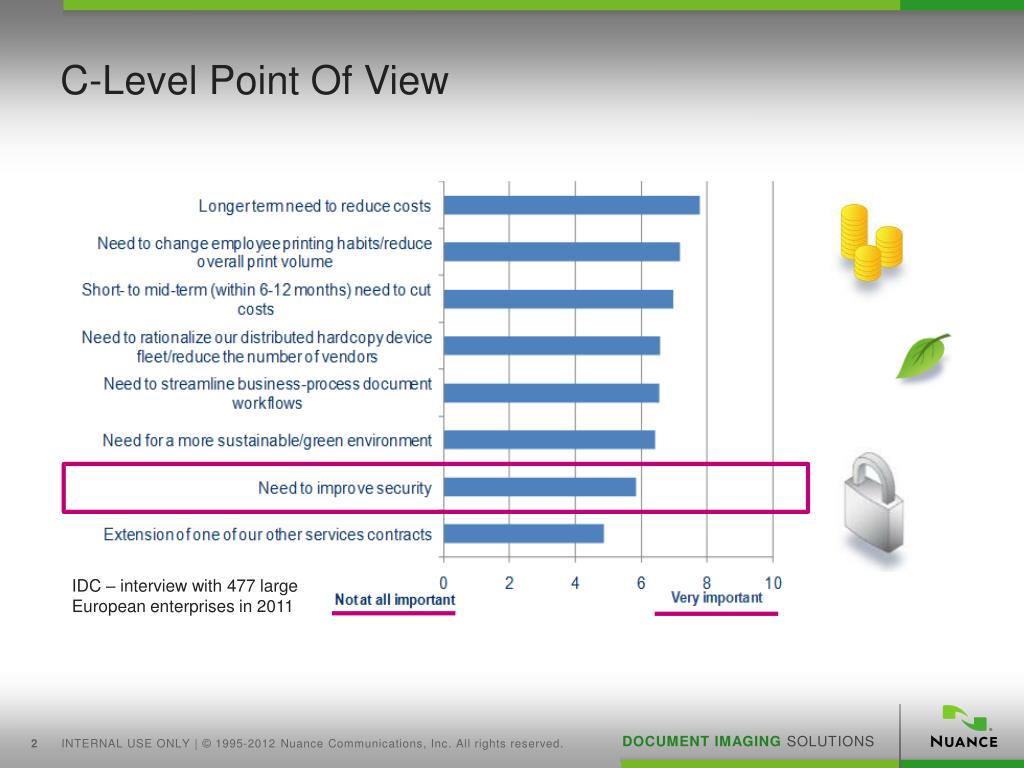 C-Level Point Of View

Longer term need to reduce costs
Need to change employee printing habits/reduce overall print volume
Short- to mid-term (within 6-12 months) need to cut costs
Need to rationalize our distributed hardcopy device fleet/reduce the number of vendors
Need to streamline business-process document workflows
Need for a more sustainable/green environment
Need to improve security
Extension of one of our other services contracts

0 2 4 6 8 10
Not at all important
Very important

IDC – interview with 477 large European enterprises in 2011

2 INTERNAL USE ONLY | © 1995-2012 Nuance Communications, Inc. All rights reserved.
DOCUMENT IMAGING SOLUTIONS
NUANCE